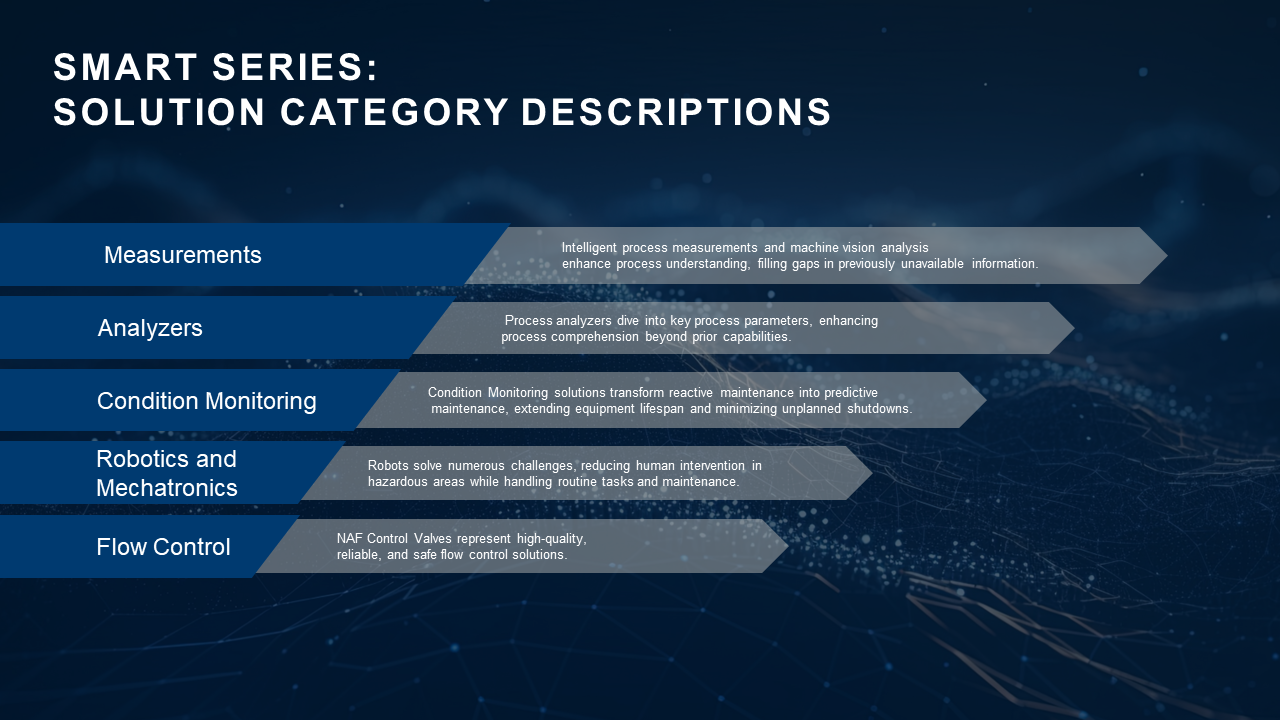 SMART SERIES:
SOLUTION CATEGORY DESCRIPTIONS

Measurements

Intelligent process measurements and machine vision analysis enhance process understanding, filling gaps in previously unavailable information.

Analyzers

Process analyzers dive into key process parameters, enhancing process comprehension beyond prior capabilities.

Condition Monitoring

Condition Monitoring solutions transform reactive maintenance into predictive maintenance, extending equipment lifespan and minimizing unplanned shutdowns.

Robotics and Mechatronics

Robots solve numerous challenges, reducing human intervention in hazardous areas while handling routine tasks and maintenance.

Flow Control

NAF Control Valves represent high-quality, reliable, and safe flow control solutions.